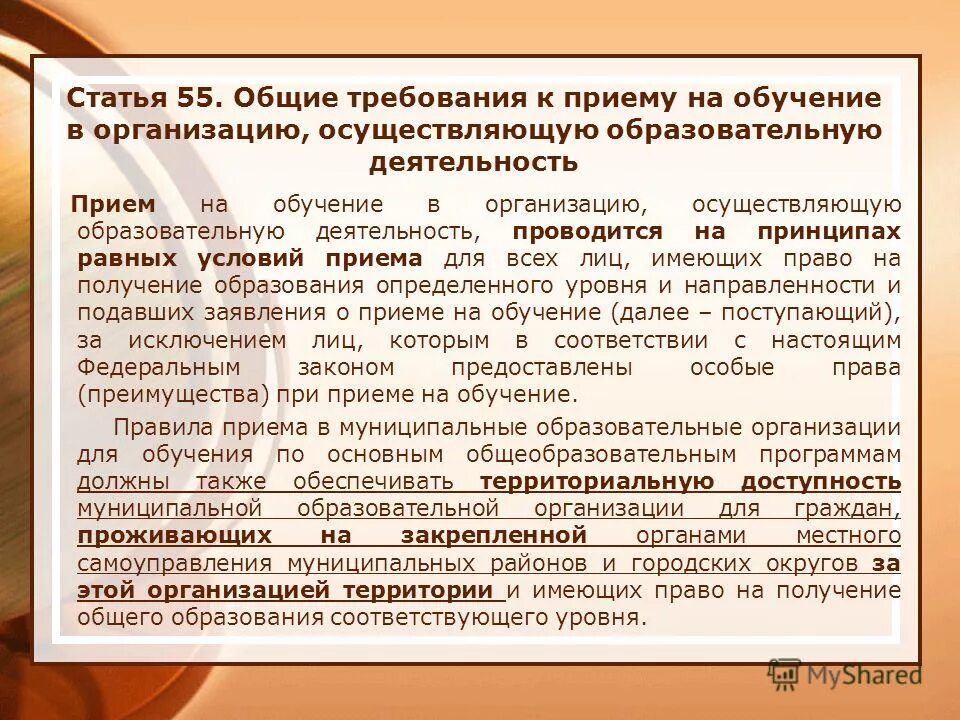 Статья 55. Общие требования к приему на обучение в организацию, осуществляющую образовательную деятельность

Прием на обучение в организацию, осуществляющую образовательную деятельность, проводится на принципах равных условий приема для всех лиц, имеющих право на получение образования определенного уровня и направленности и подавших заявления о приеме на обучение (далее – поступающий), за исключением лиц, которым в соответствии с настоящим Федеральным законом предоставлены особые права (преимущества) при приеме на обучение.

Правила приема в муниципальные образовательные организации для обучения по основным общеобразовательным программам должны также обеспечивать территориальную доступность муниципальной образовательной организации для граждан, проживающих на закрепленной органами местного самоуправления муниципальных районов и городских округов за этой организацией территории и имеющих право на получение общего образования соответствующего уровня.

MyShared